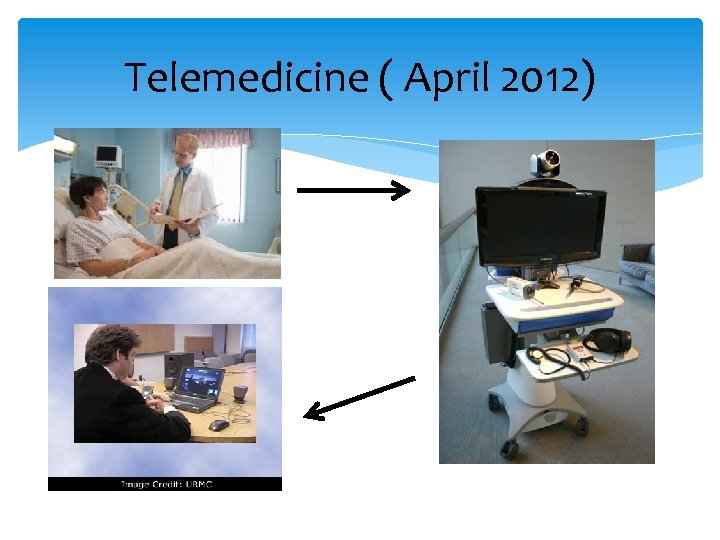 Telemedicine ( April 2012)

Image Credit: URMC